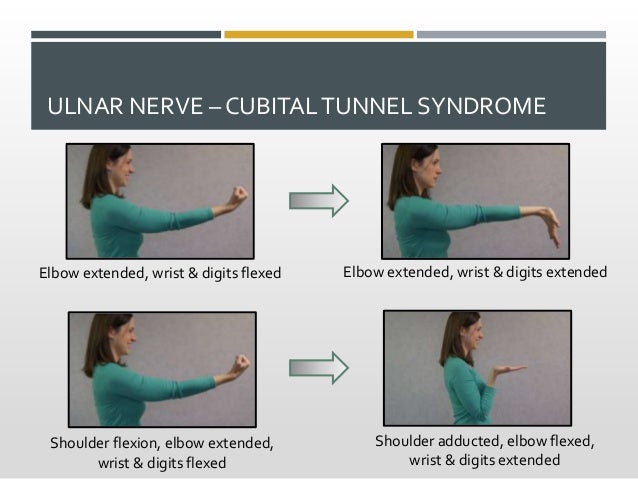 ULNAR NERVE – CUBITAL TUNNEL SYNDROME

Elbow extended, wrist & digits flexed

Elbow extended, wrist & digits extended

Shoulder flexion, elbow extended, wrist & digits flexed

Shoulder adducted, elbow flexed, wrist & digits extended